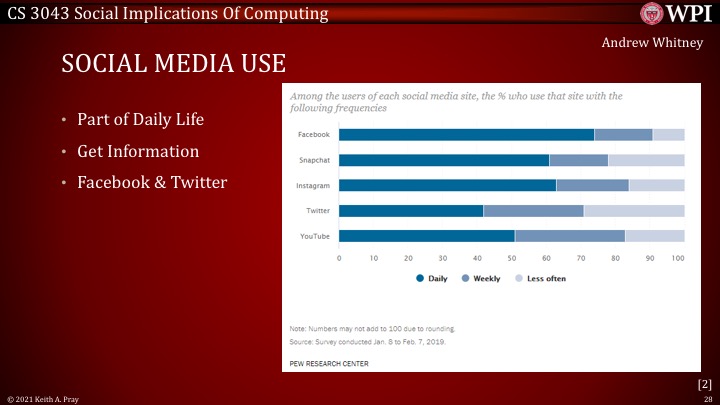 CS 3043 Social Implications Of Computing

WPI

Andrew Whitney

SOCIAL MEDIA USE

• Part of Daily Life
• Get Information
• Facebook & Twitter

Among the users of each social media site, the % who use that site with the following frequencies

Facebook
Snapchat
Instagram
Twitter
YouTube

0 10 20 30 40 50 60 70 80 90 100

Daily Weekly Less often

Note: Numbers may not add to 100 due to rounding.
Source: Survey conducted Jan. 8 to Feb. 7, 2019.

PEW RESEARCH CENTER

[2]

© 2021 Keith A. Pray

28